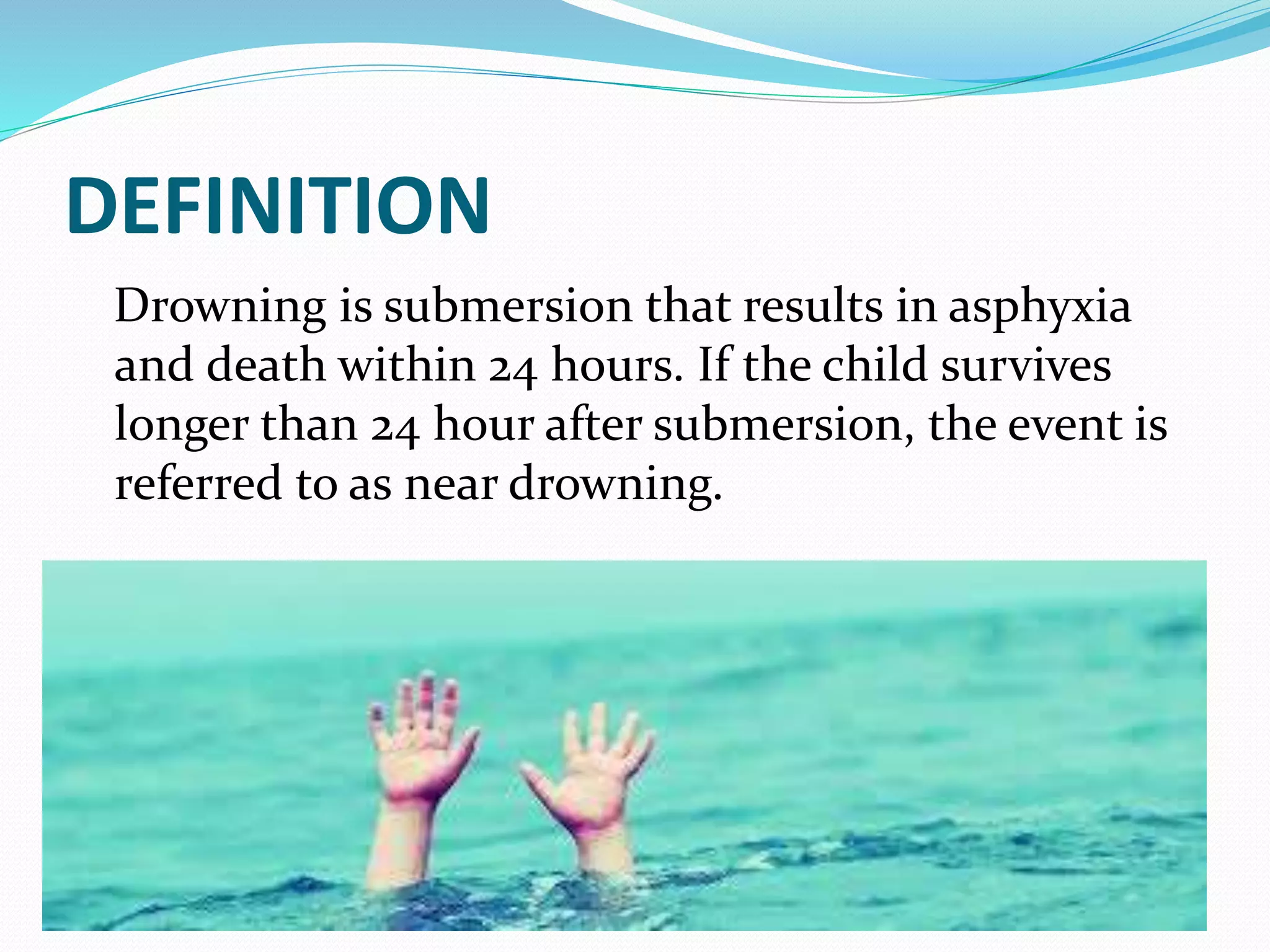 DEFINITION

Drowning is submersion that results in asphyxia and death within 24 hours. If the child survives longer than 24 hour after submersion, the event is referred to as near drowning.